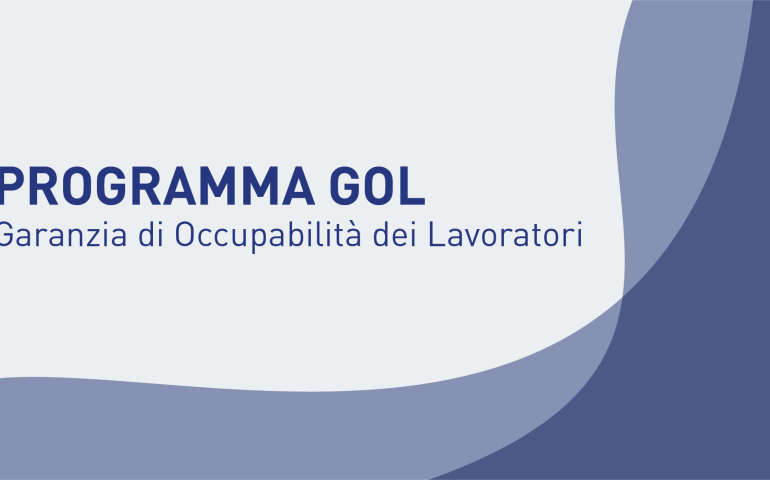 PROGRAMMA GOL
Garanzia di Occupabilità dei Lavoratori